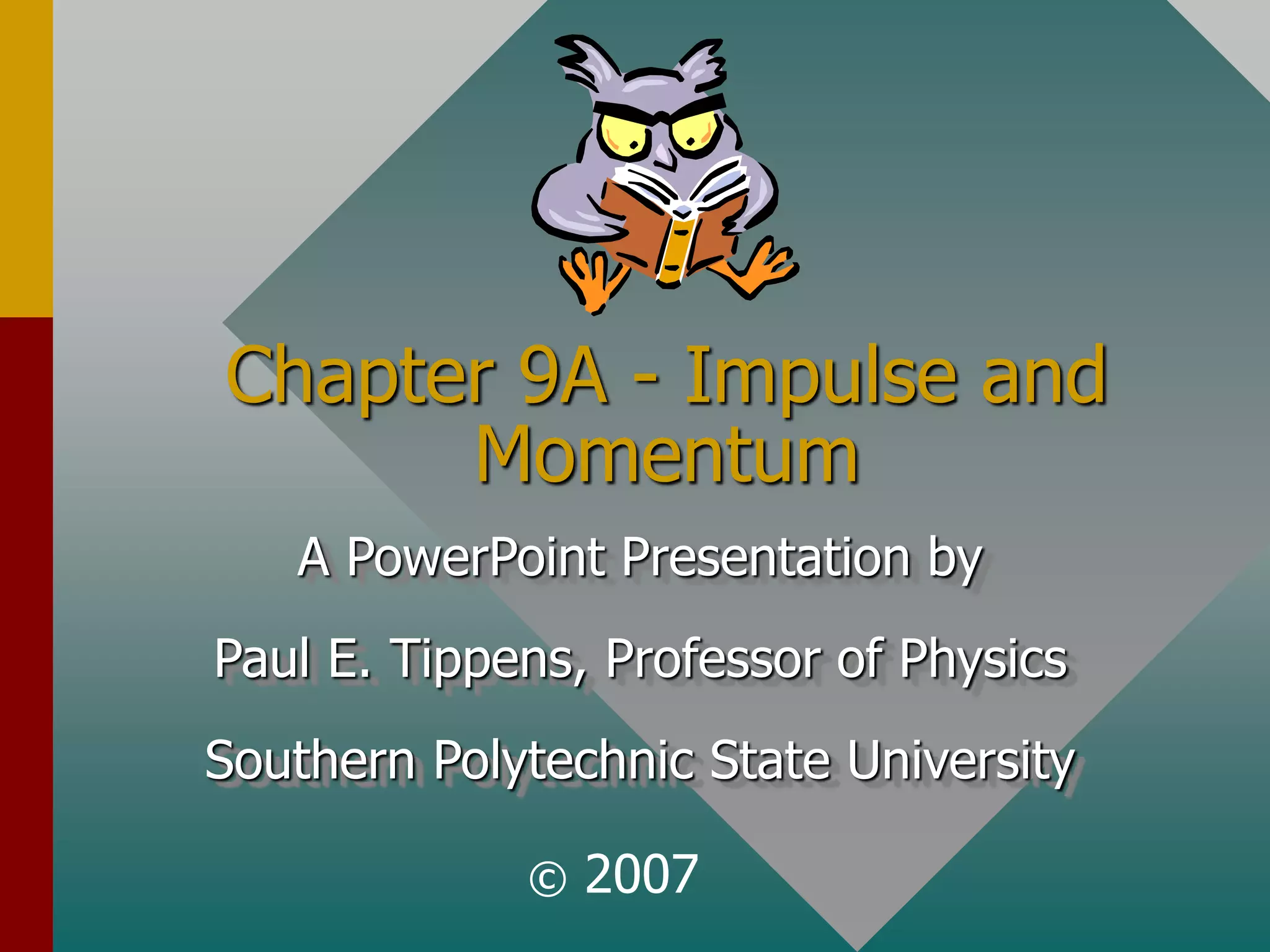 Chapter 9A - Impulse and Momentum

A PowerPoint Presentation by

Paul E. Tippens, Professor of Physics

Southern Polytechnic State University

© 2007